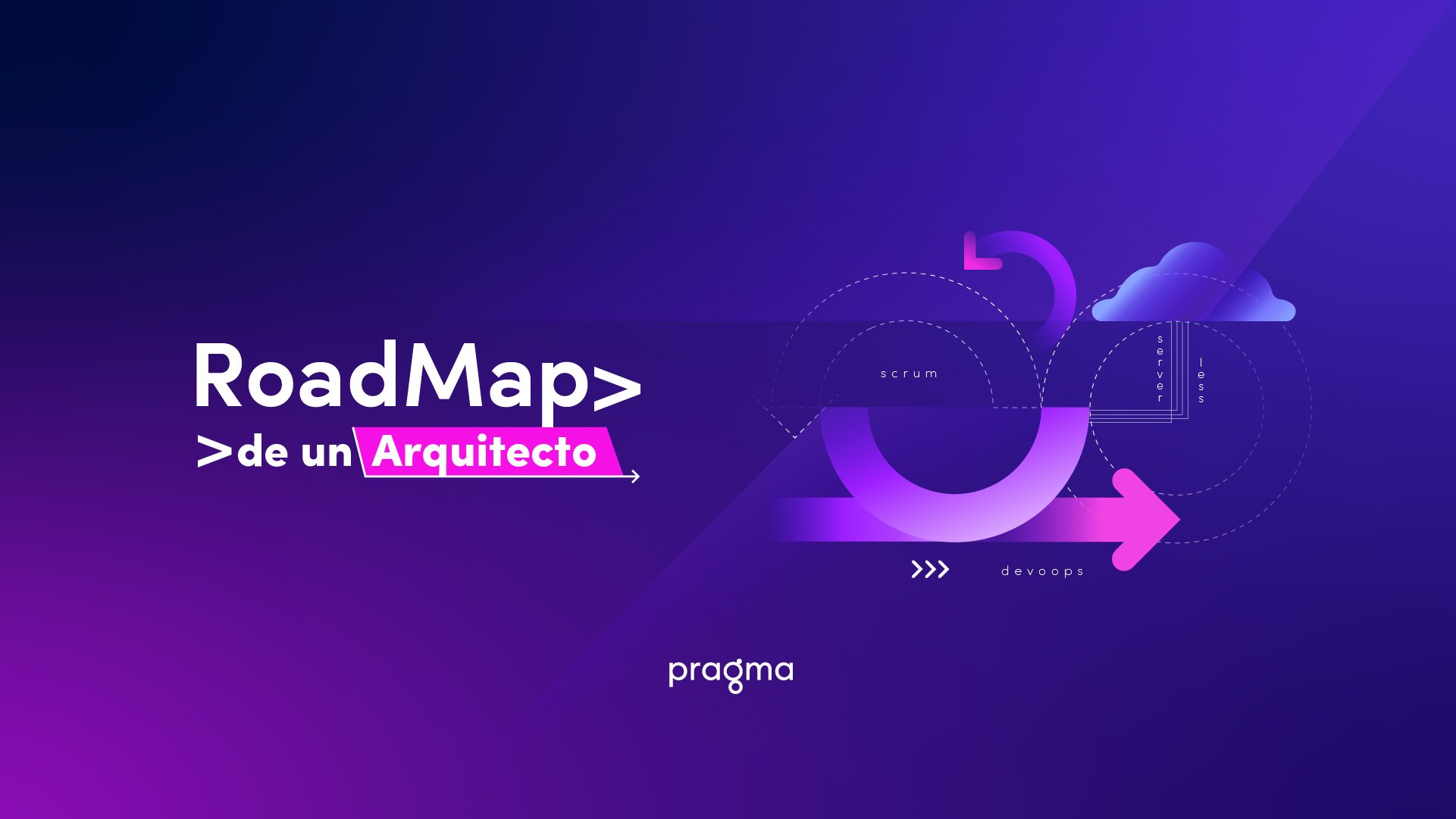 RoadMap>

>de un Arquitecto

scrum

server

less

>>>

devoops

pragma